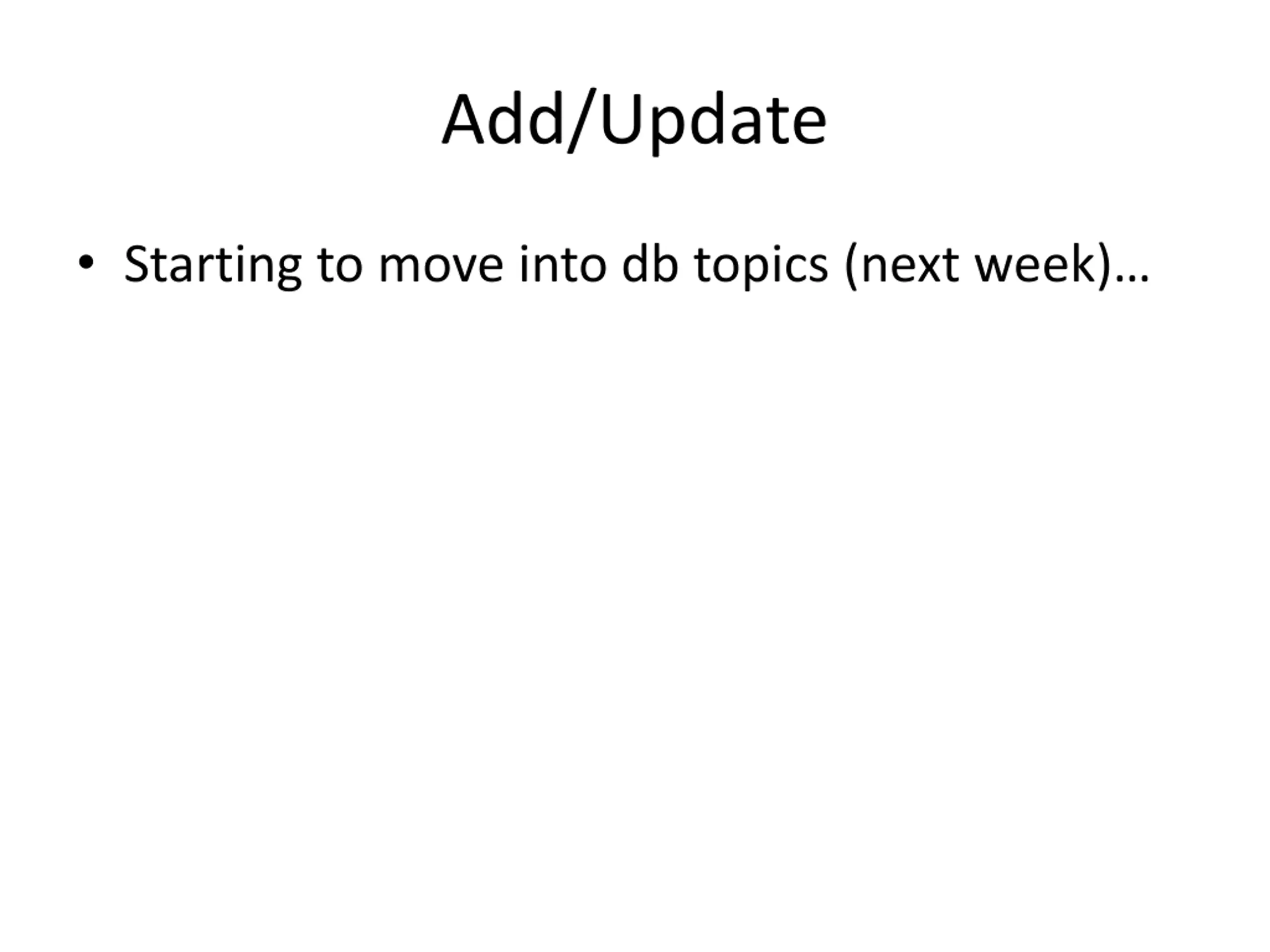 Add/Update

• Starting to move into db topics (next week)…